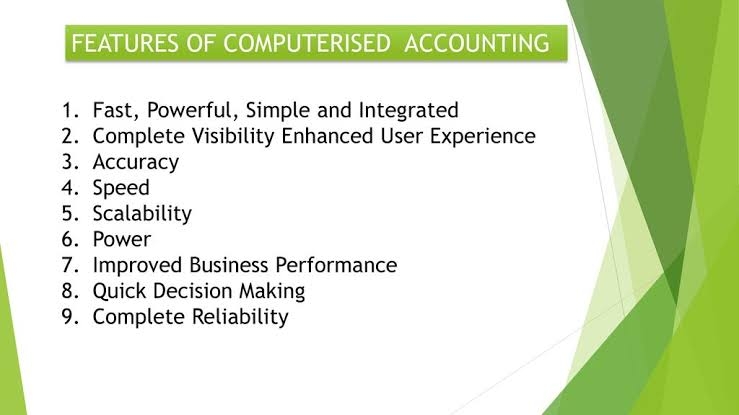 FEATURES OF COMPUTERISED ACCOUNTING

1. Fast, Powerful, Simple and Integrated
2. Complete Visibility Enhanced User Experience
3. Accuracy
4. Speed
5. Scalability
6. Power
7. Improved Business Performance
8. Quick Decision Making
9. Complete Reliability